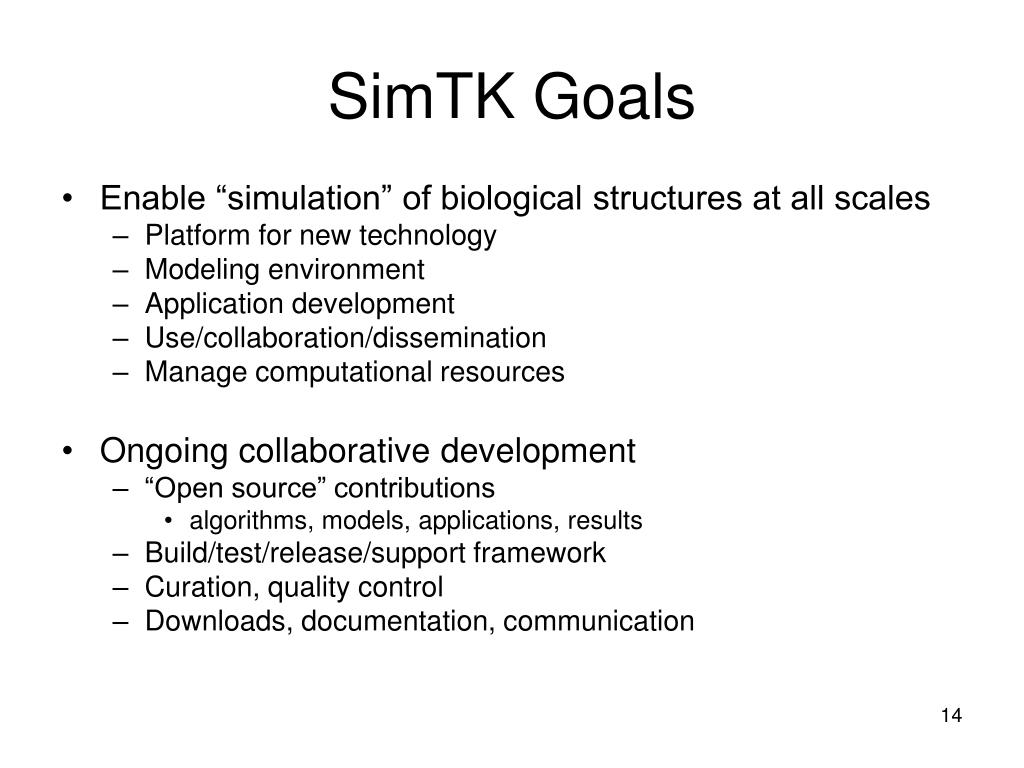 SimTK Goals

• Enable “simulation” of biological structures at all scales
– Platform for new technology
– Modeling environment
– Application development
– Use/collaboration/dissemination
– Manage computational resources

• Ongoing collaborative development
– “Open source” contributions
• algorithms, models, applications, results
– Build/test/release/support framework
– Curation, quality control
– Downloads, documentation, communication

14